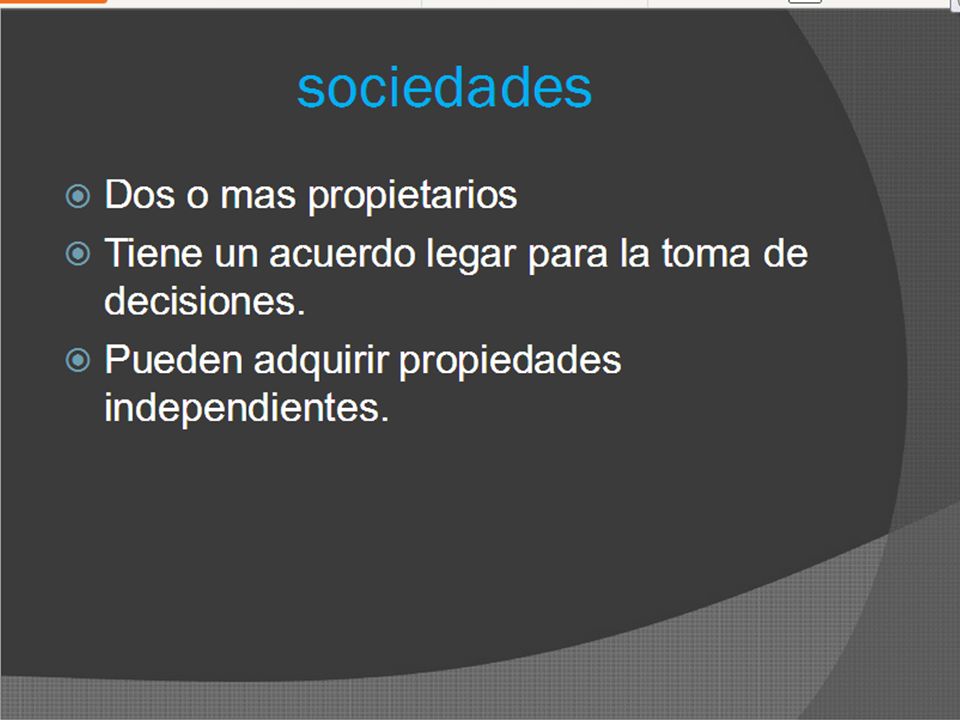 sociedades

Dos o mas propietarios

Tiene un acuerdo legar para la toma de decisiones.

Pueden adquirir propiedades independientes.